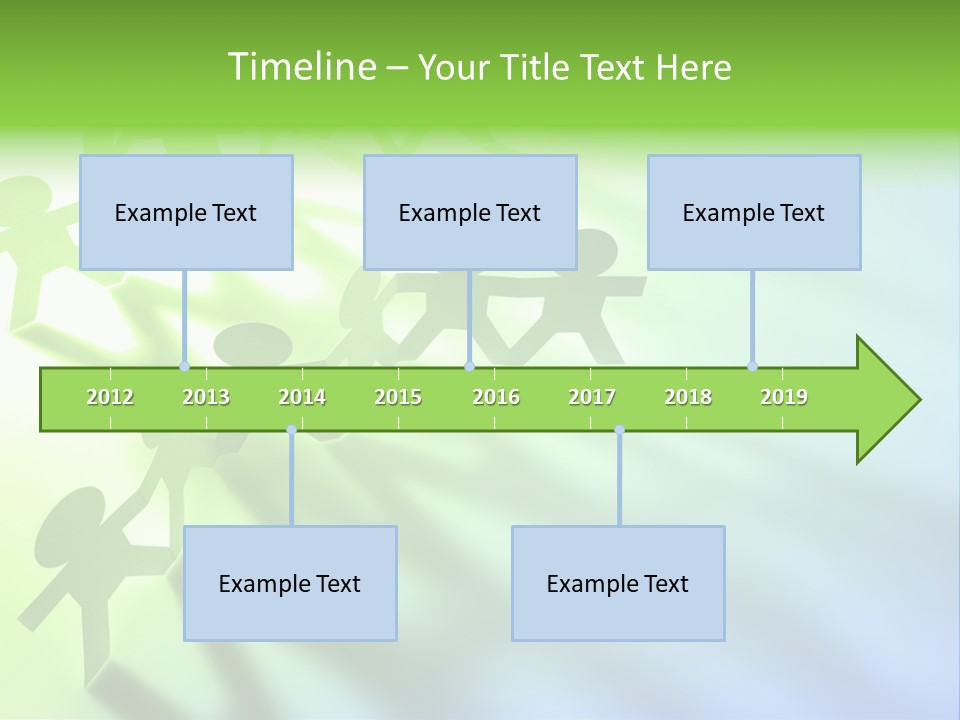 Timeline – Your Title Text Here

Example Text

Example Text

Example Text

2012 2013 2014 2015 2016 2017 2018 2019

Example Text

Example Text